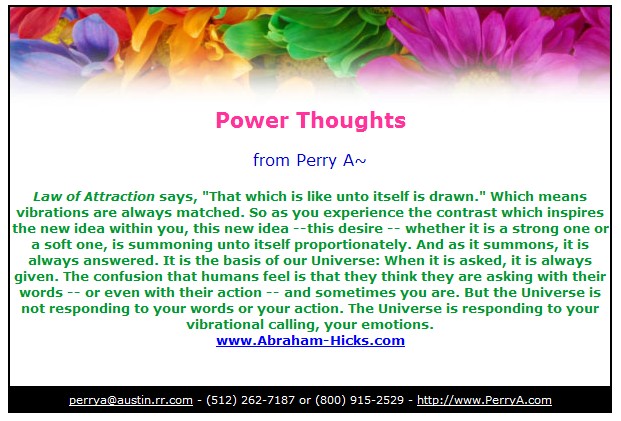 Power Thoughts

from Perry A~

Law of Attraction says, "That which is like unto itself is drawn." Which means vibrations are always matched. So as you experience the contrast which inspires the new idea within you, this new idea --this desire -- whether it is a strong one or a soft one, is summoning unto itself proportionately. And as it summons, it is always answered. It is the basis of our Universe: When it is asked, it is always given. The confusion that humans feel is that they think they are asking with their words -- or even with their action -- and sometimes you are. But the Universe is not responding to your words or your action. The Universe is responding to your vibrational calling, your emotions.
www.Abraham-Hicks.com

perrya@austin.rr.com - (512) 262-7187 or (800) 915-2529 - http://www.PerryA.com